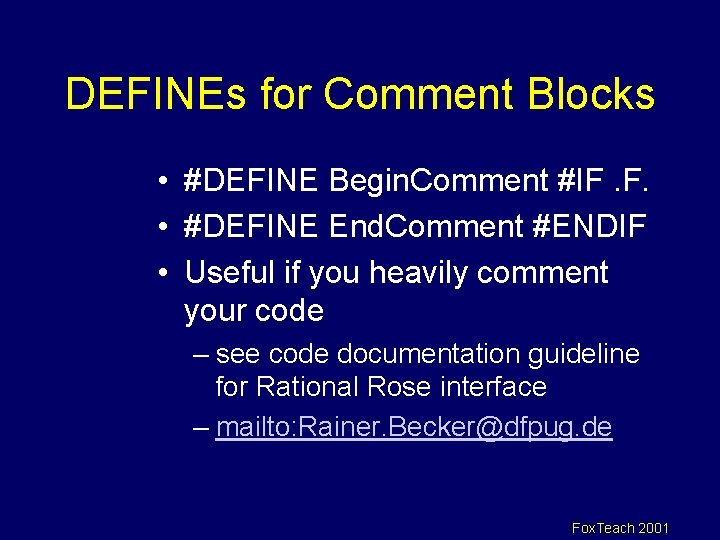 DEFINEs for Comment Blocks

• #DEFINE BeginComment #IF .F.
• #DEFINE EndComment #ENDIF
• Useful if you heavily comment your code
– see code documentation guideline for Rational Rose interface
– mailto:Rainer.Becker@dfpug.de

FoxTeach 2001